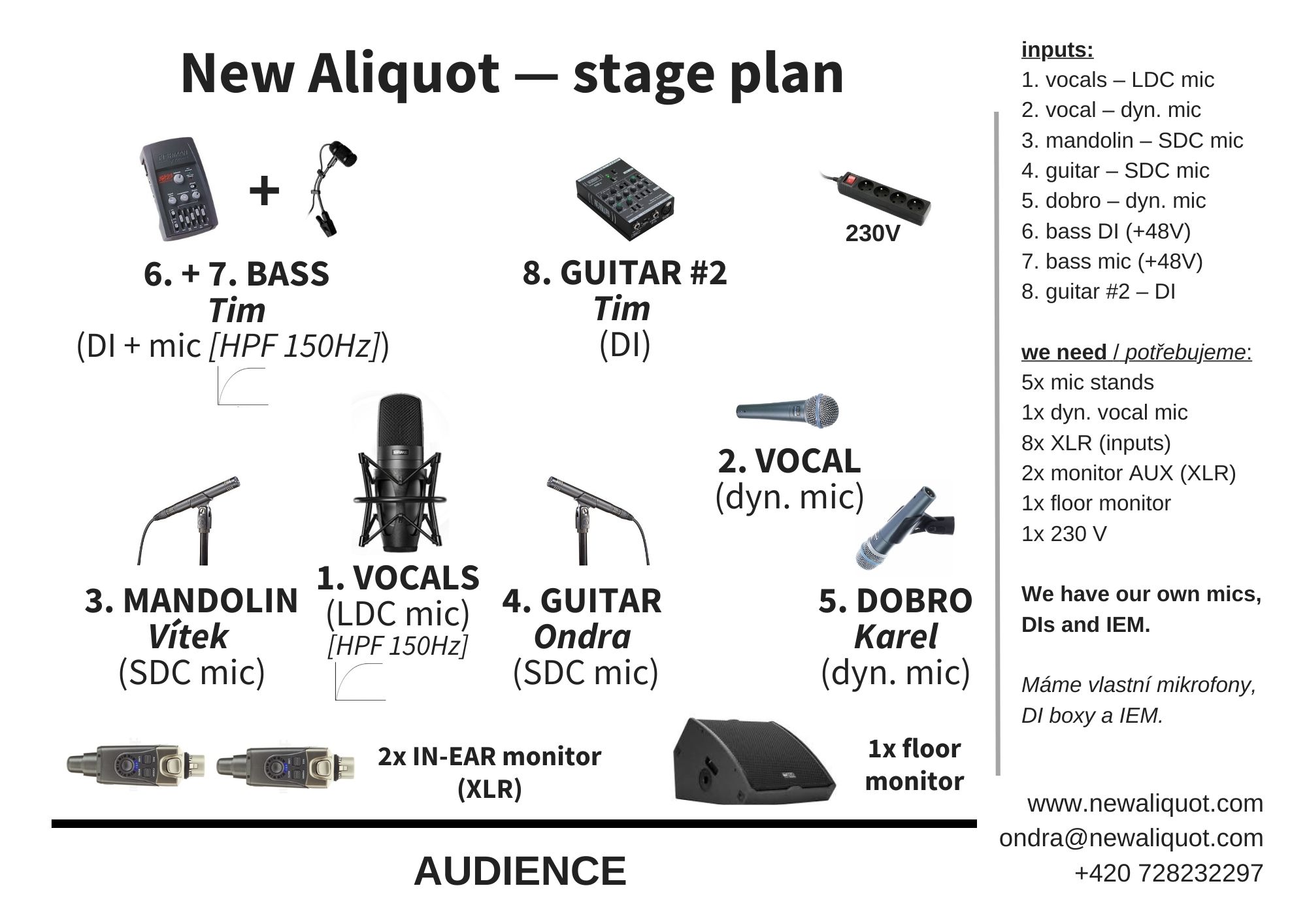 New Aliquot — stage plan

+

6. + 7. BASS
Tim
(DI + mic [HPF 150Hz])

8. GUITAR #2
Tim
(DI)

230V

2. VOCAL
(dyn. mic)

3. MANDOLIN
Vítek
(SDC mic)

1. VOCALS
(LDC mic)
[HPF 150Hz]

4. GUITAR
Ondra
(SDC mic)

5. DOBRO
Karel
(dyn. mic)

2x IN-EAR monitor
(XLR)

1x floor
monitor

AUDIENCE

inputs:
1. vocals – LDC mic
2. vocal – dyn. mic
3. mandolin – SDC mic
4. guitar – SDC mic
5. dobro – dyn. mic
6. bass DI (+48V)
7. bass mic (+48V)
8. guitar #2 – DI

we need / potřebujeme:
5x mic stands
1x dyn. vocal mic
8x XLR (inputs)
2x monitor AUX (XLR)
1x floor monitor
1x 230 V

We have our own mics, DIs and IEM.

Máme vlastní mikrofony, DI boxy a IEM.

www.newaliquot.com
ondra@newaliquot.com
+420 728232297